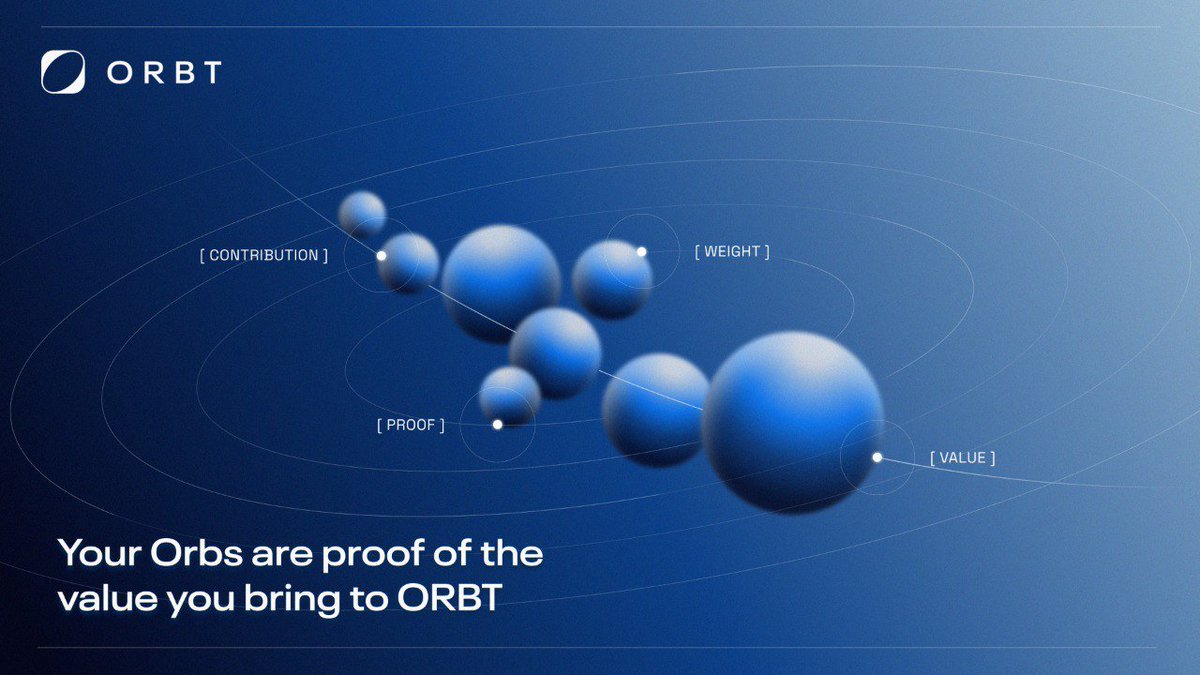 ORBT

[ CONTRIBUTION ]

[ WEIGHT ]

[ PROOF ]

[ VALUE ]

Your Orbs are proof of the value you bring to ORBT